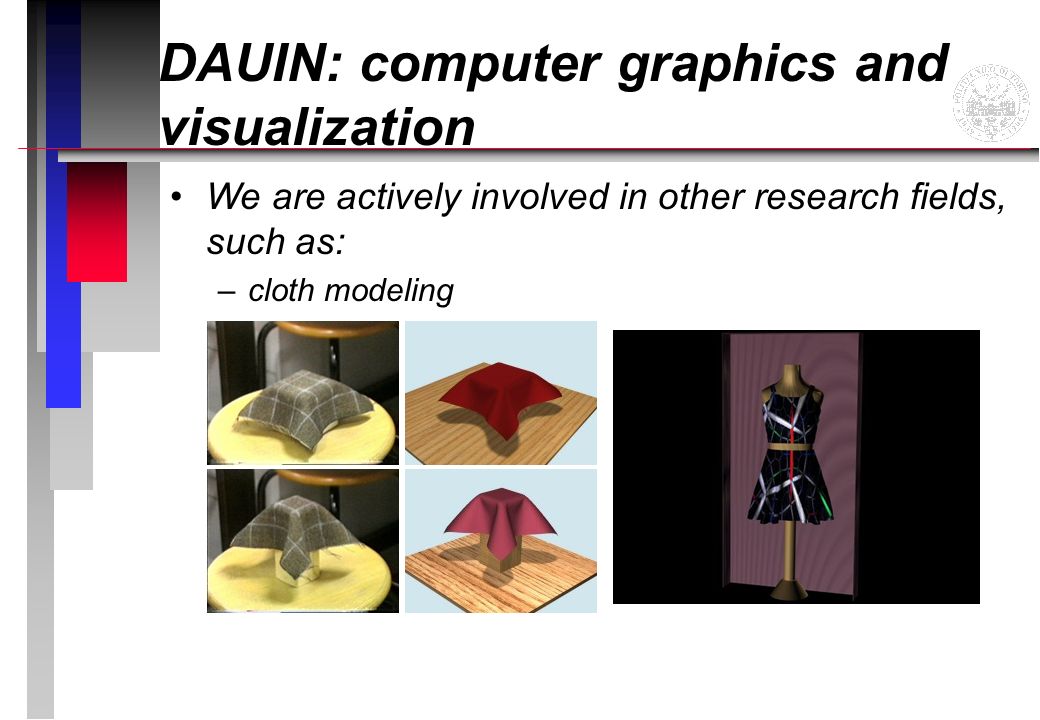 DAUIN: computer graphics and visualization

• We are actively involved in other research fields, such as:

– cloth modeling